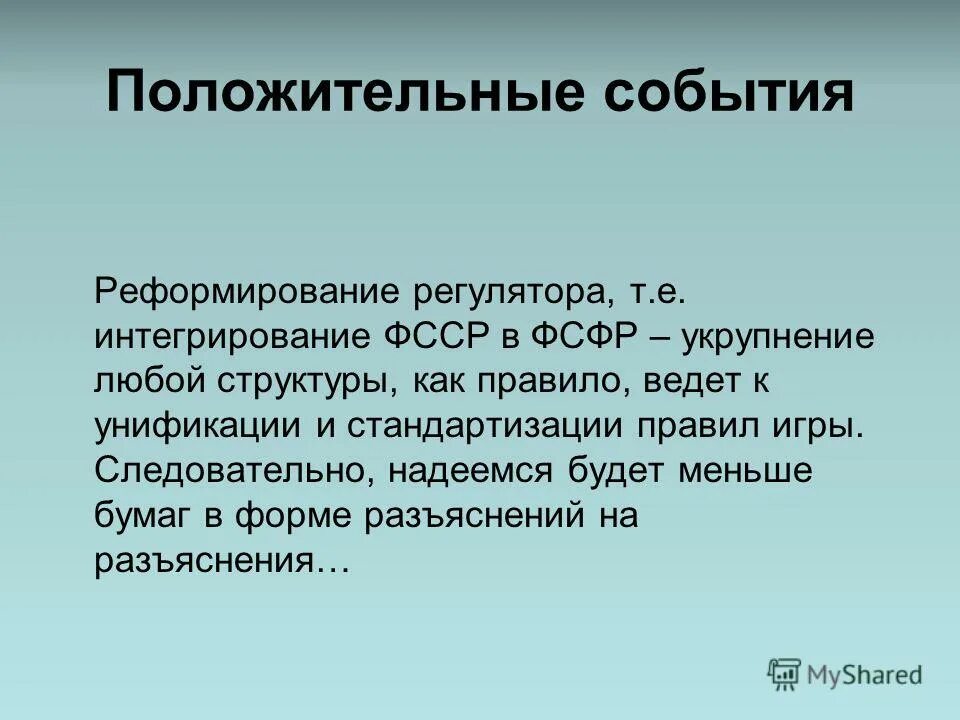 Положительные события

Реформирование регулятора, т.е. интегрирование ФССР в ФСФР – укрупнение любой структуры, как правило, ведет к унификации и стандартизации правил игры. Следовательно, надеемся будет меньше бумаг в форме разъяснений на разъяснения…

MyShared